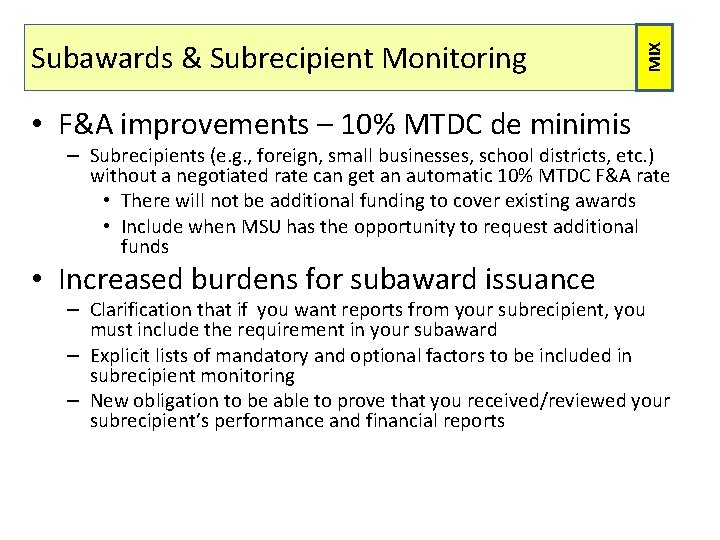 Subawards & Subrecipient Monitoring

MIX

• F&A improvements – 10% MTDC de minimis
 – Subrecipients (e.g., foreign, small businesses, school districts, etc.) without a negotiated rate can get an automatic 10% MTDC F&A rate
  • There will not be additional funding to cover existing awards
  • Include when MSU has the opportunity to request additional funds

• Increased burdens for subaward issuance
 – Clarification that if you want reports from your subrecipient, you must include the requirement in your subaward
 – Explicit lists of mandatory and optional factors to be included in subrecipient monitoring
 – New obligation to be able to prove that you received/reviewed your subrecipient's performance and financial reports